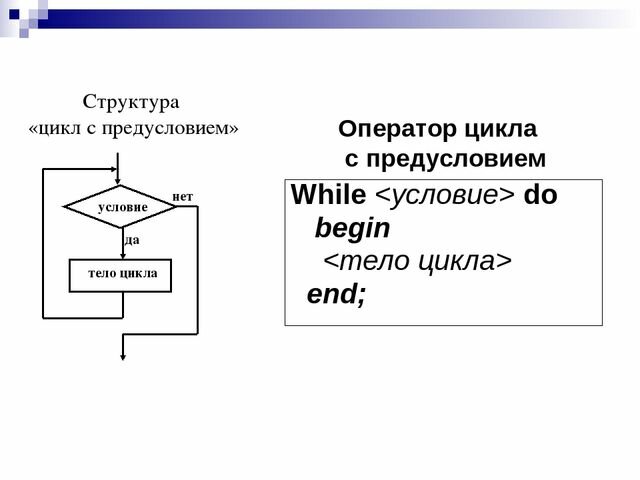 Структура
«цикл с предусловием»

условие

нет

да

тело цикла

Оператор цикла
с предусловием

While <условие> do
begin
<тело цикла>
end;